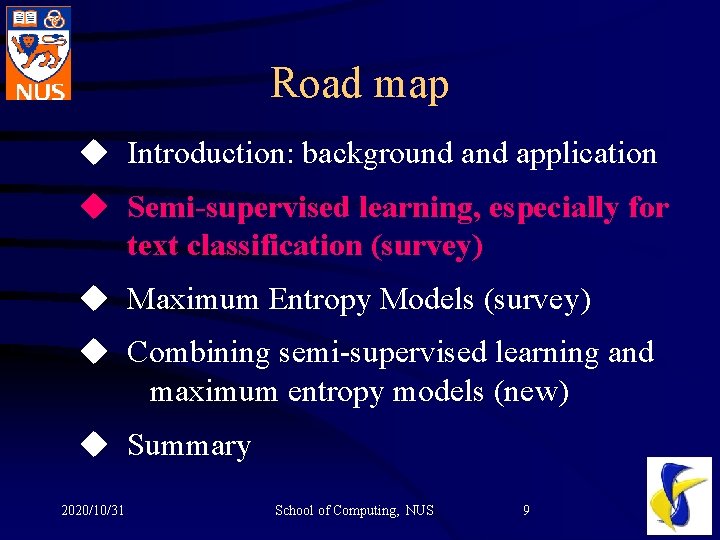 NUS

Road map

◆ Introduction: background and application

◆ Semi-supervised learning, especially for text classification (survey)

◆ Maximum Entropy Models (survey)

◆ Combining semi-supervised learning and maximum entropy models (new)

◆ Summary

2020/10/31 School of Computing, NUS 9